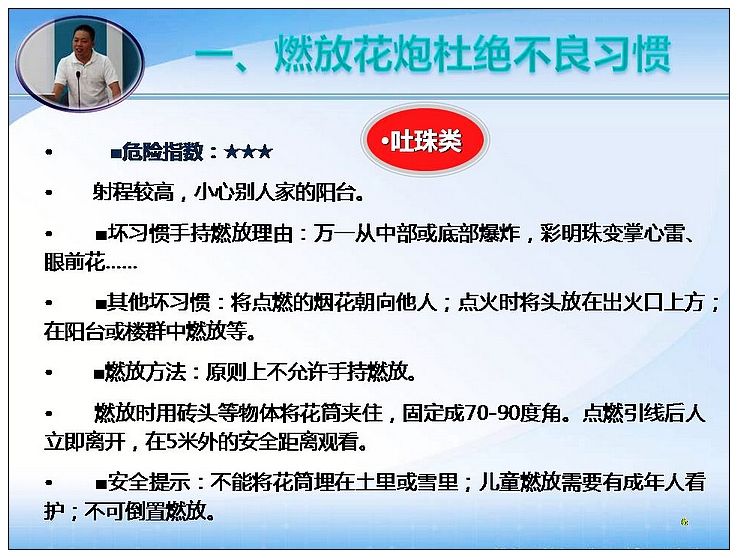 一、燃放花炮杜绝不良习惯

•吐珠类

• ■危险指数：★★★

• 射程较高，小心别人家的阳台。

• ■坏习惯手持燃放理由：万一从中部或底部爆炸，彩明珠变掌心雷、眼前花……

• ■其他坏习惯：将点燃的烟花朝向他人；点火时将头放在出火口上方；在阳台或楼群中燃放等。

• ■燃放方法：原则上不允许手持燃放。

• 燃放时用砖头等物体将花筒夹住，固定成70-90度角。点燃引线后人立即离开，在5米外的安全距离观看。

• ■安全提示：不能将花筒埋在土里或雪里；儿童燃放需要有成年人看护；不可倒置燃放。